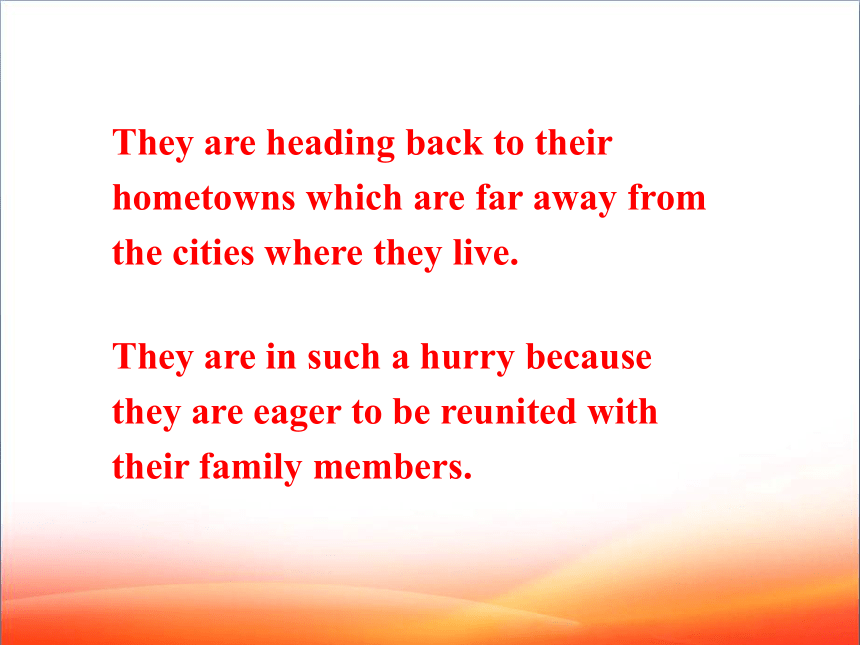 They are heading back to their hometowns which are far away from the cities where they live.

They are in such a hurry because they are eager to be reunited with their family members.